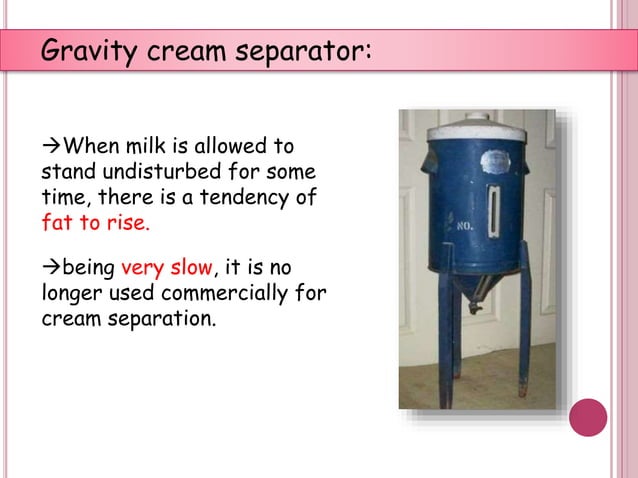 Gravity cream separator:

→When milk is allowed to stand undisturbed for some time, there is a tendency of fat to rise.

→being very slow, it is no longer used commercially for cream separation.

NO.